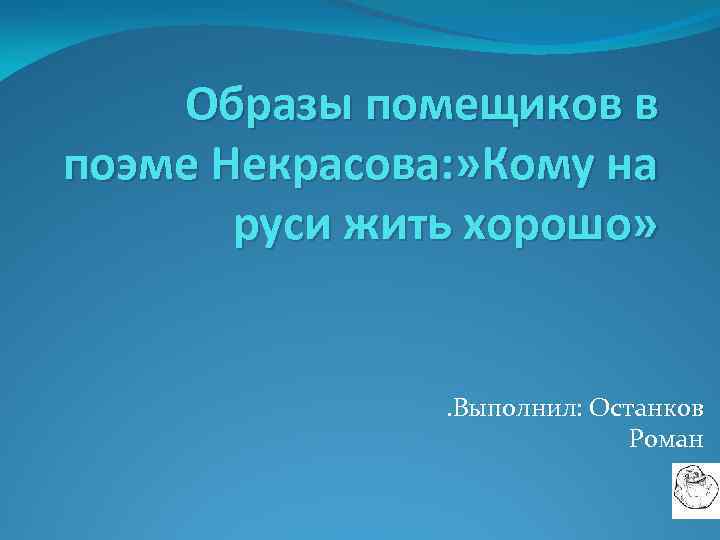 Образы помещиков в поэме Некрасова:»Кому на руси жить хорошо»

.Выполнил: Останков Роман